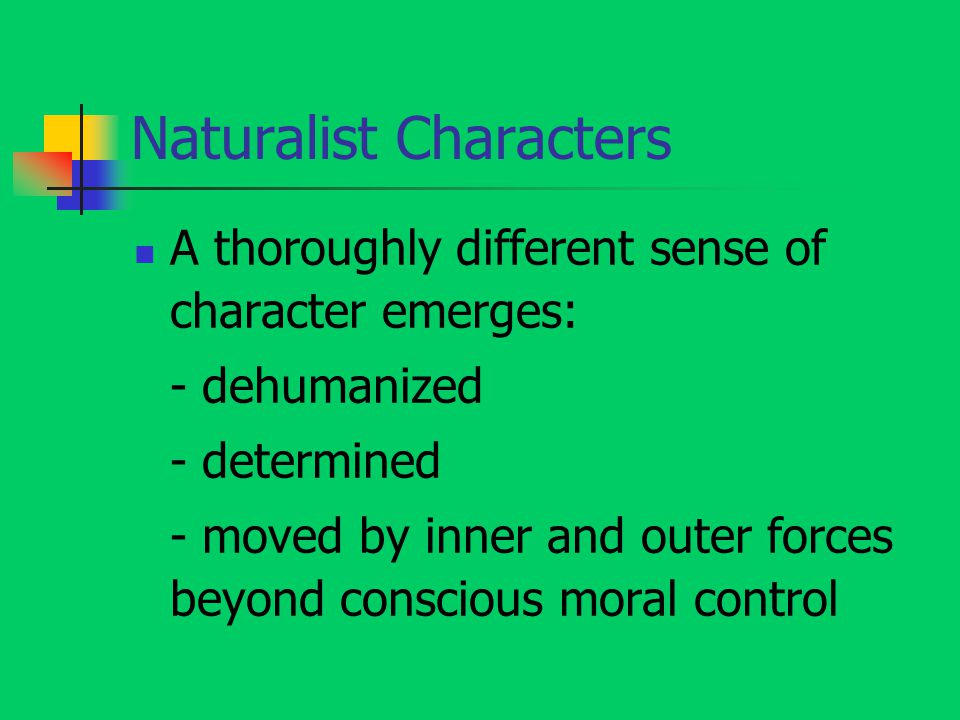 Naturalist Characters

A thoroughly different sense of character emerges:

- dehumanized

- determined

- moved by inner and outer forces beyond conscious moral control